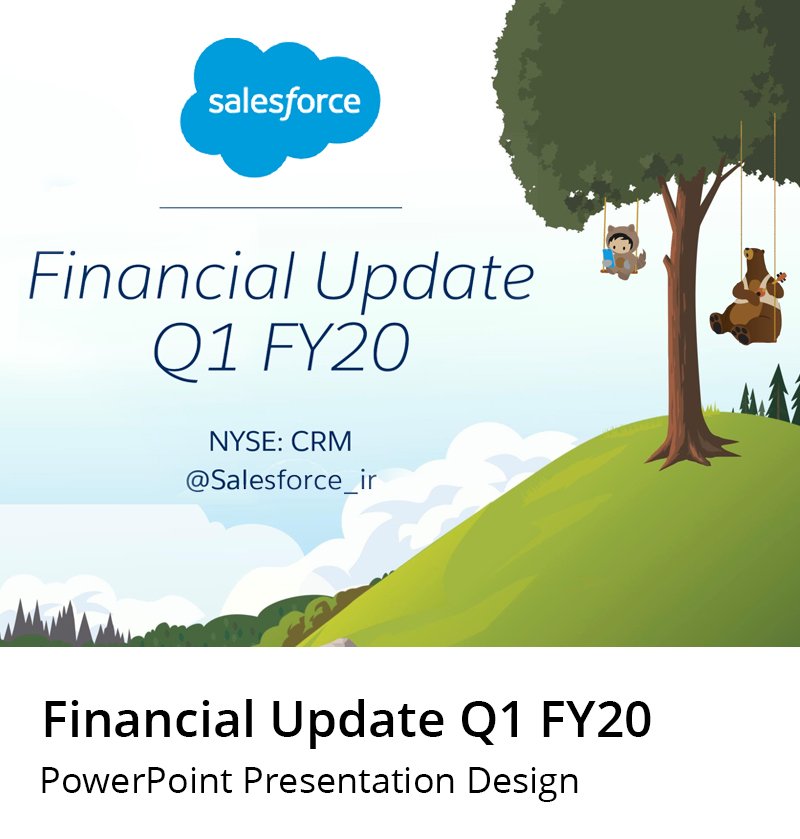 salesforce

Financial Update
Q1 FY20

NYSE: CRM
@Salesforce_ir

Financial Update Q1 FY20

PowerPoint Presentation Design